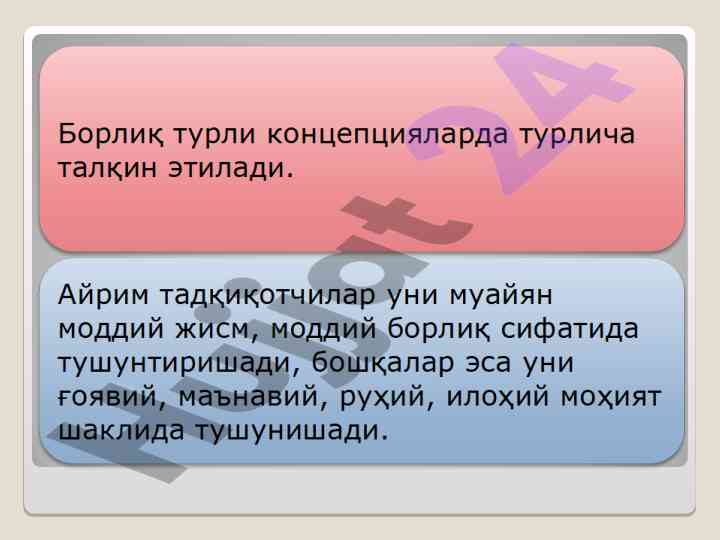 Борлиқ турли концепцияларда турлича талқин этилади.

Айрим тадқиқотчилар уни муайян моддий жисм, моддий борлиқ сифатида тушунтиришади, бошқалар эса уни ғоявий, маънавий, руҳий, илоҳий моҳият шаклида тушунишади.

Hujjat 24